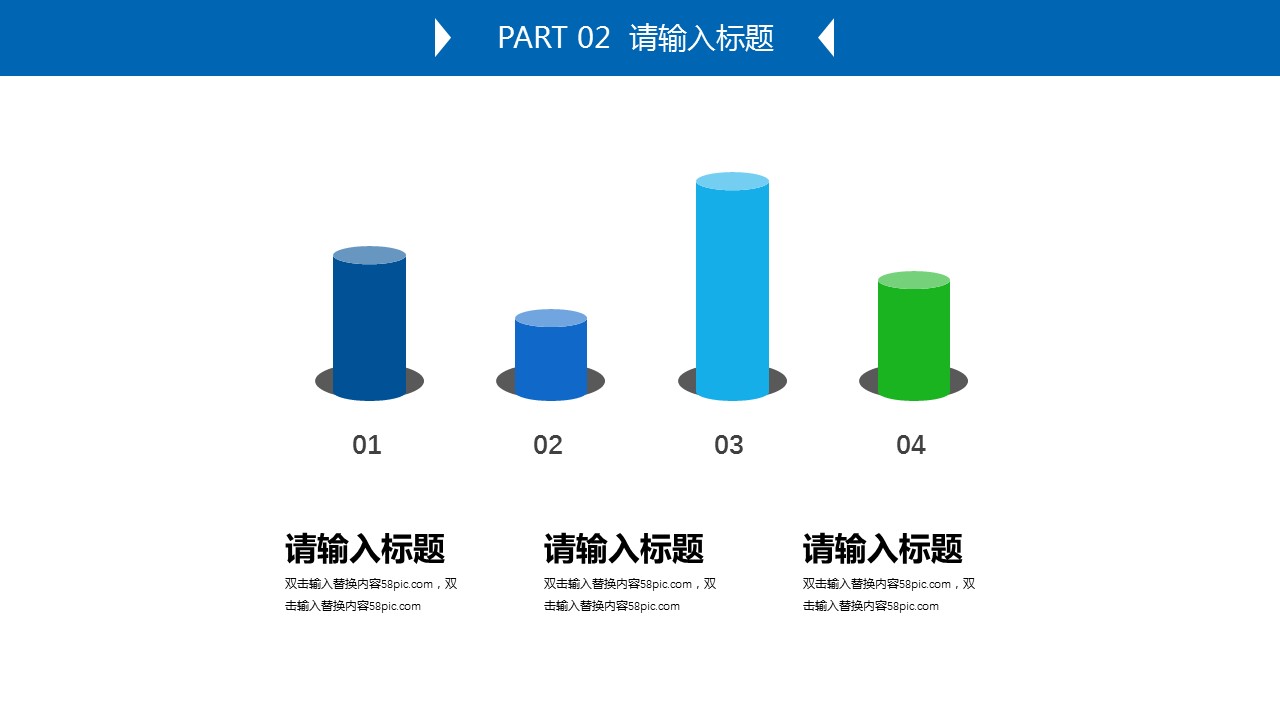 PART 02 请输入标题

01
02
03
04

请输入标题

双击输入替换内容58pic.com，双击输入替换内容58pic.com

请输入标题

双击输入替换内容58pic.com，双击输入替换内容58pic.com

请输入标题

双击输入替换内容58pic.com，双击输入替换内容58pic.com